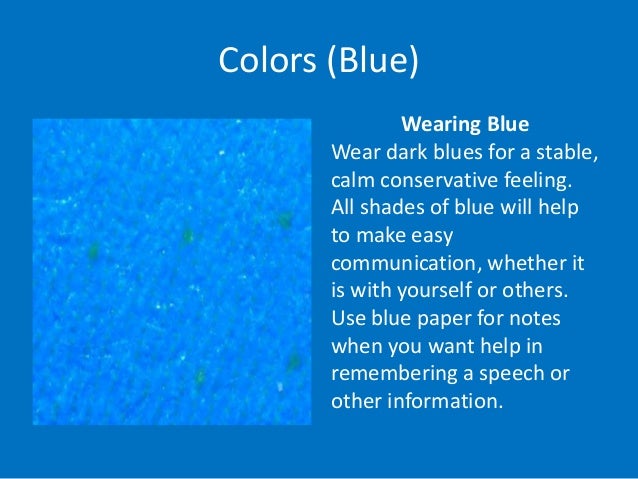 Colors (Blue)

Wearing Blue

Wear dark blues for a stable, calm conservative feeling. All shades of blue will help to make easy communication, whether it is with yourself or others. Use blue paper for notes when you want help in remembering a speech or other information.